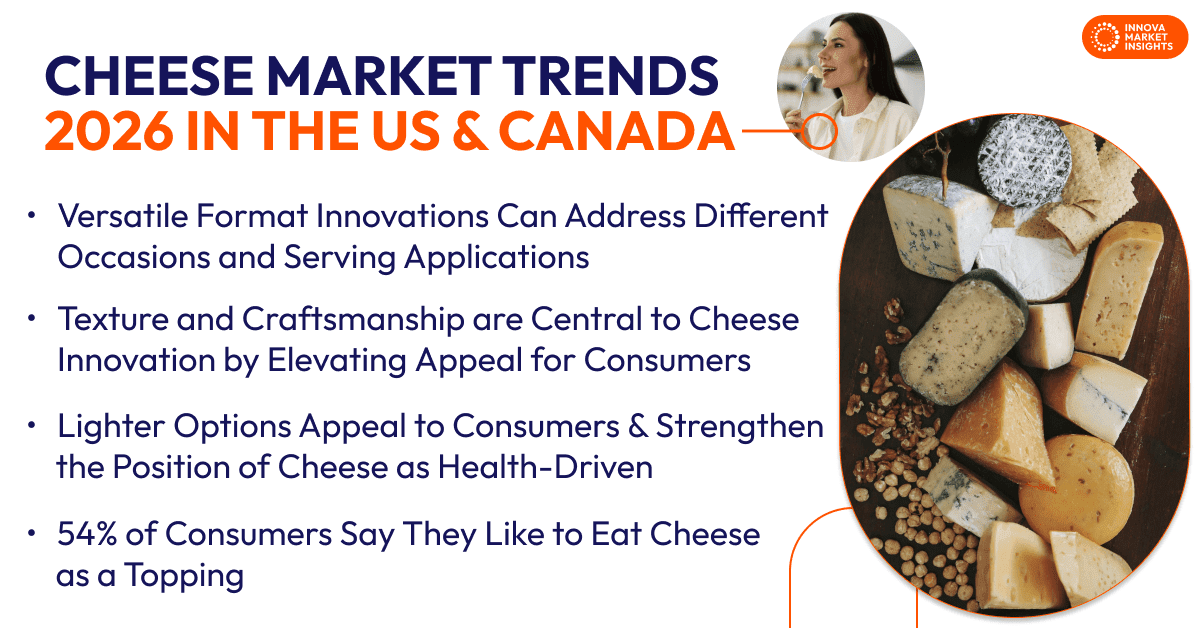 INNOVA MARKET INSIGHTS

CHEESE MARKET TRENDS
2026 IN THE US & CANADA

• Versatile Format Innovations Can Address Different Occasions and Serving Applications

• Texture and Craftsmanship are Central to Cheese Innovation by Elevating Appeal for Consumers

• Lighter Options Appeal to Consumers & Strengthen the Position of Cheese as Health-Driven

• 54% of Consumers Say They Like to Eat Cheese as a Topping